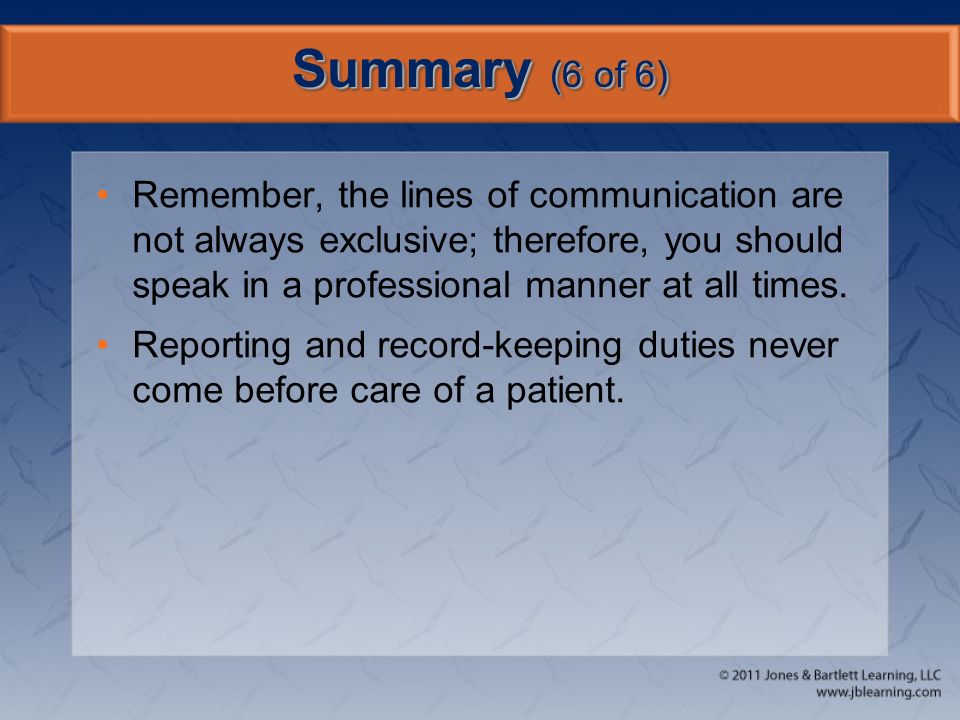 Summary (6 of 6)

• Remember, the lines of communication are not always exclusive; therefore, you should speak in a professional manner at all times.

• Reporting and record-keeping duties never come before care of a patient.

© 2011 Jones & Bartlett Learning, LLC
www.jblearning.com